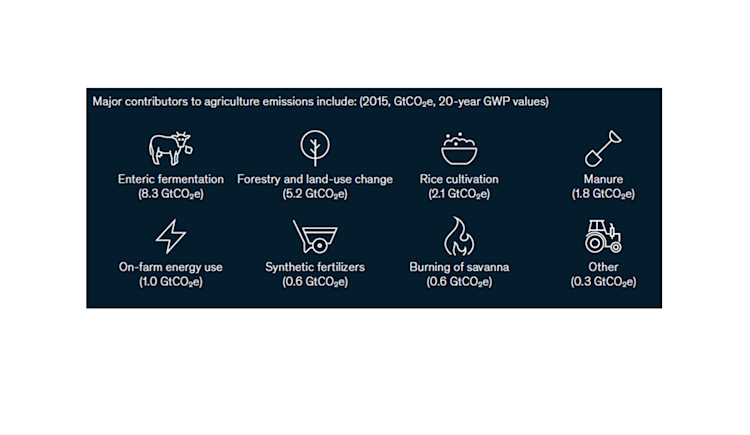 Major contributors to agriculture emissions include: (2015, $GtCO_2e$, 20-year GWP values)

Enteric fermentation
(8.3 $GtCO_2e$)

Forestry and land-use change
(5.2 $GtCO_2e$)

Rice cultivation
(2.1 $GtCO_2e$)

Manure
(1.8 $GtCO_2e$)

On-farm energy use
(1.0 $GtCO_2e$)

Synthetic fertilizers
(0.6 $GtCO_2e$)

Burning of savanna
(0.6 $GtCO_2e$)

Other
(0.3 $GtCO_2e$)